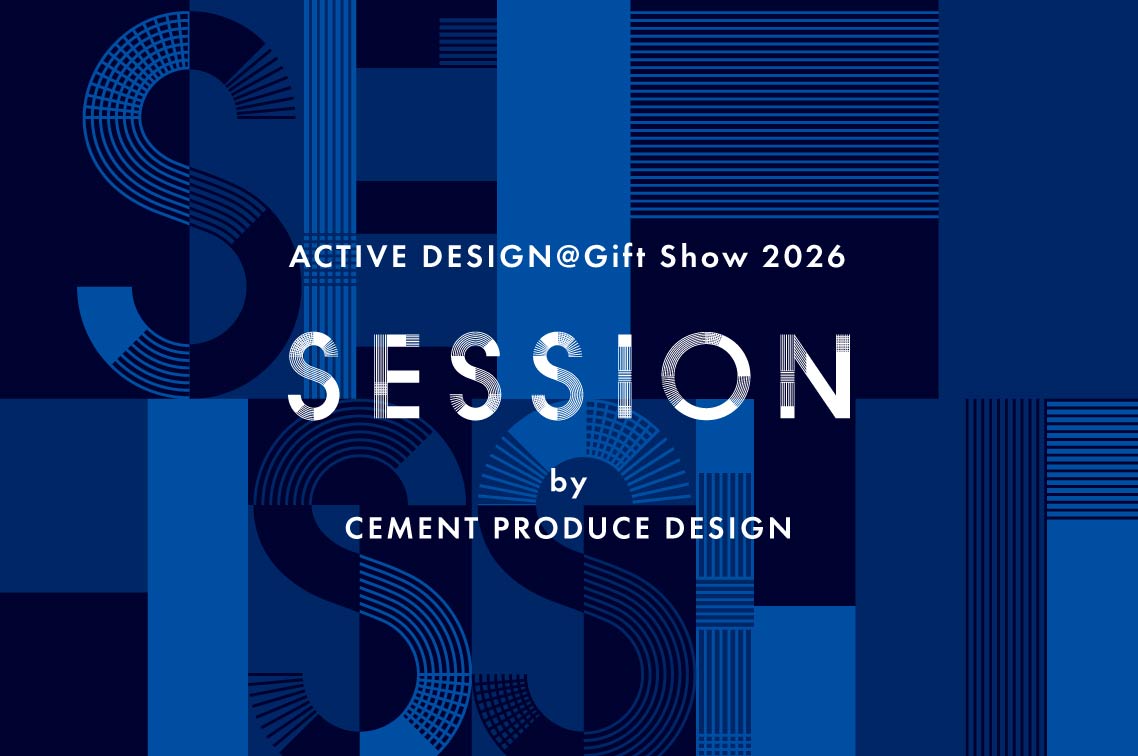 ACTIVE DESIGN@Gift Show 2026

SESSION

by

CEMENT PRODUCE DESIGN